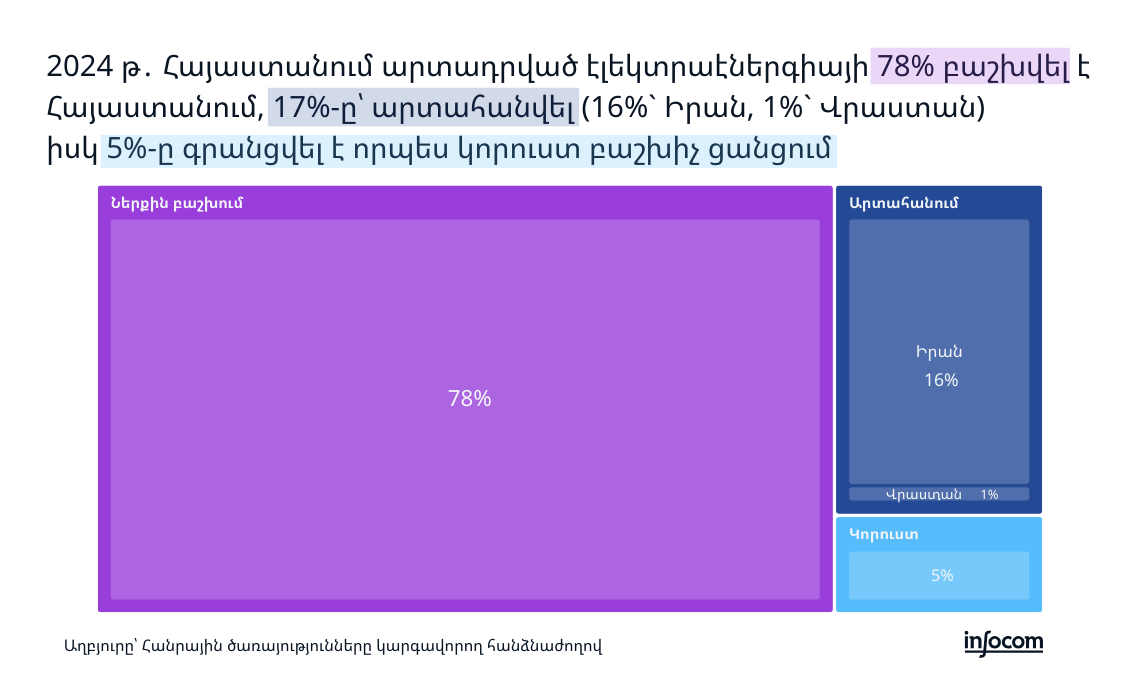 2024 թ. Հայաստանում արտադրված էլեկտրաէներգիայի 78% բաշխվել է Հայաստանում, 17%-ը՝ արտահանվել (16%՝ Իրան, 1%՝ Վրաստան) իսկ 5%-ը գրանցվել է որպես կորուստ բաշխիչ ցանցում

Ներքին բաշխում

78%

Արտահանում

Իրան
16%

Վրաստան 1%

Կորուստ

5%

Աղբյուրը՝ Հանրային ծառայությունները կարգավորող հանձնաժողով

infocom